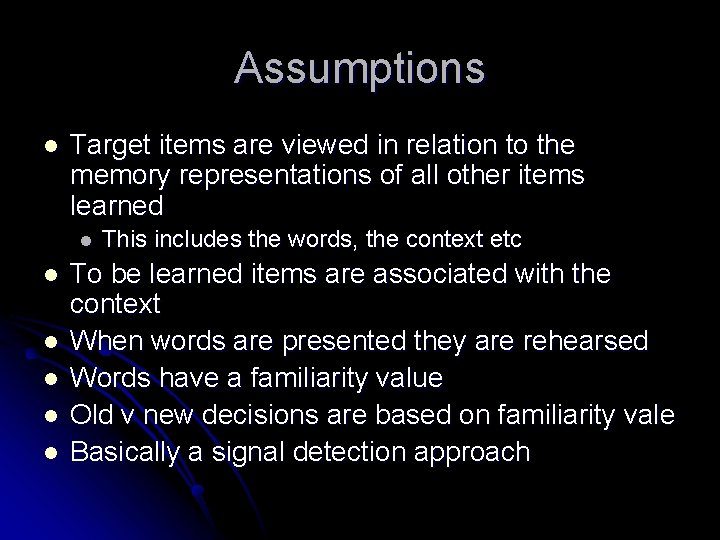 Assumptions

- Target items are viewed in relation to the memory representations of all other items learned
  - This includes the words, the context etc
- To be learned items are associated with the context
- When words are presented they are rehearsed
- Words have a familiarity value
- Old v new decisions are based on familiarity vale
- Basically a signal detection approach